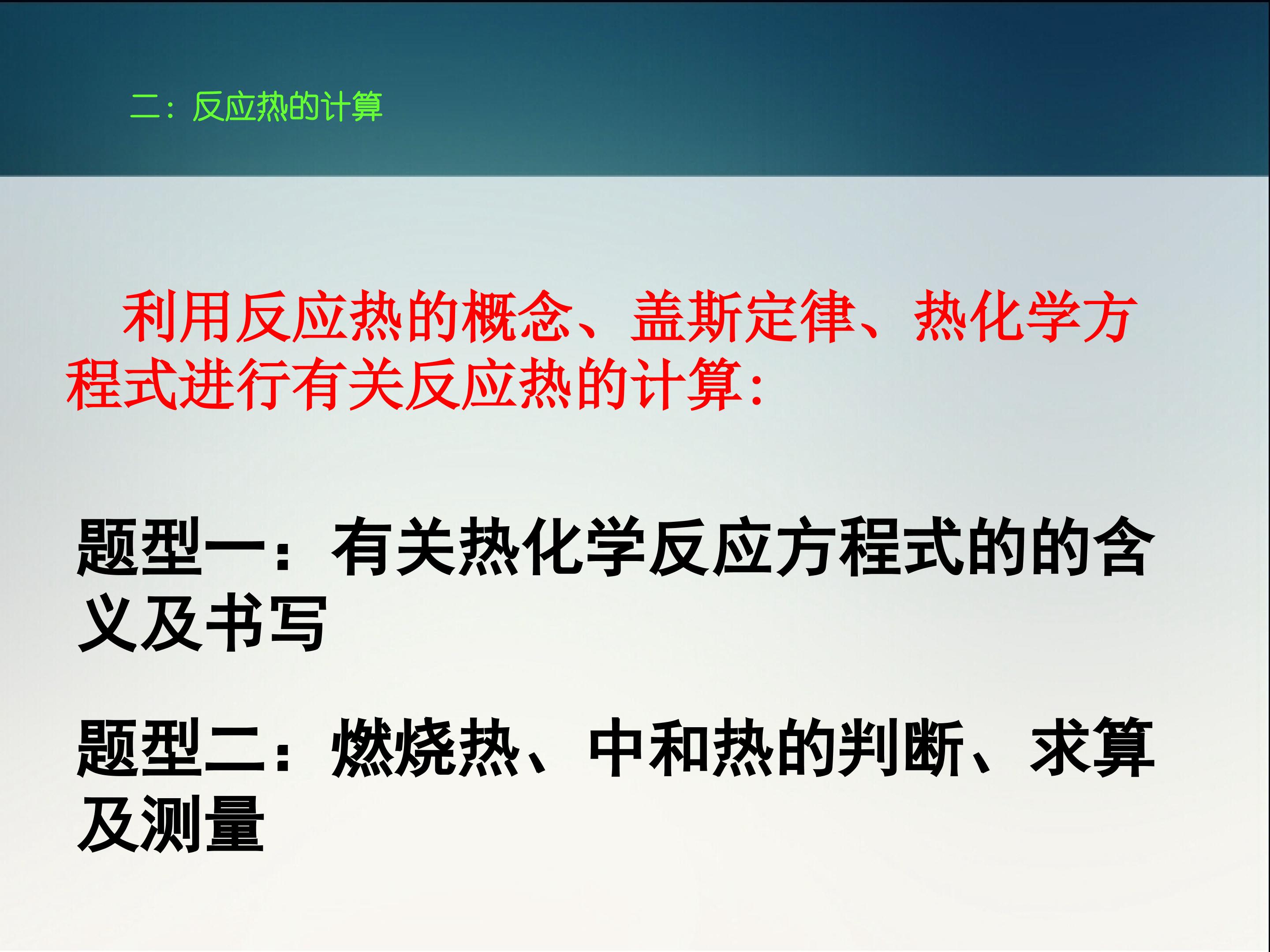 二：反应热的计算

利用反应热的概念、盖斯定律、热化学方程式进行有关反应热的计算：

题型一：有关热化学反应方程式的的含义及书写

题型二：燃烧热、中和热的判断、求算及测量